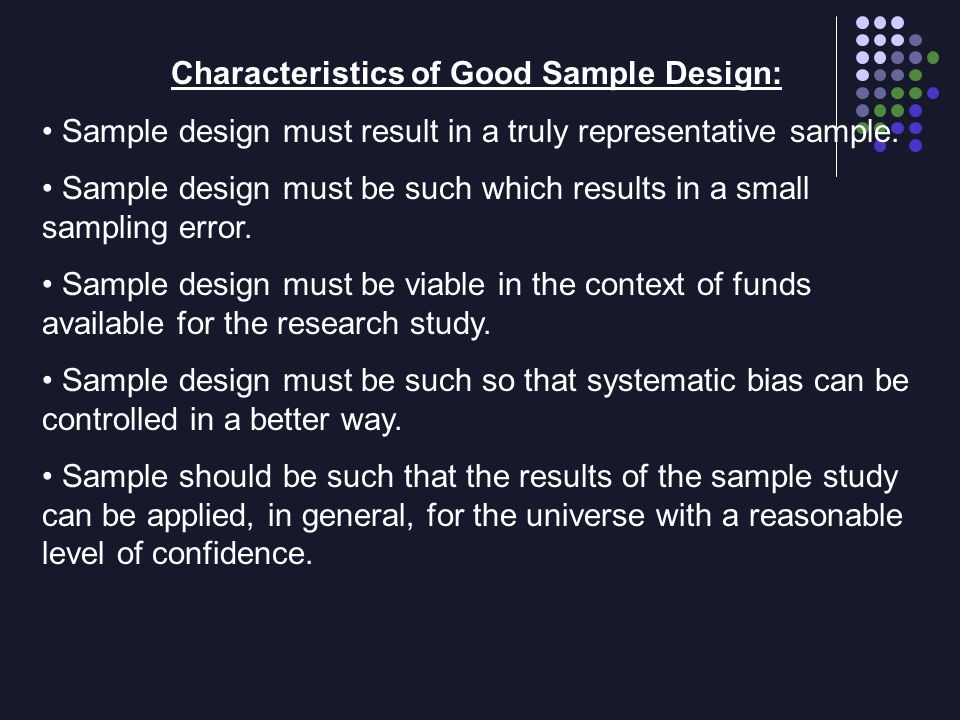 Characteristics of Good Sample Design:

• Sample design must result in a truly representative sample.

• Sample design must be such which results in a small sampling error.

• Sample design must be viable in the context of funds available for the research study.

• Sample design must be such so that systematic bias can be controlled in a better way.

• Sample should be such that the results of the sample study can be applied, in general, for the universe with a reasonable level of confidence.